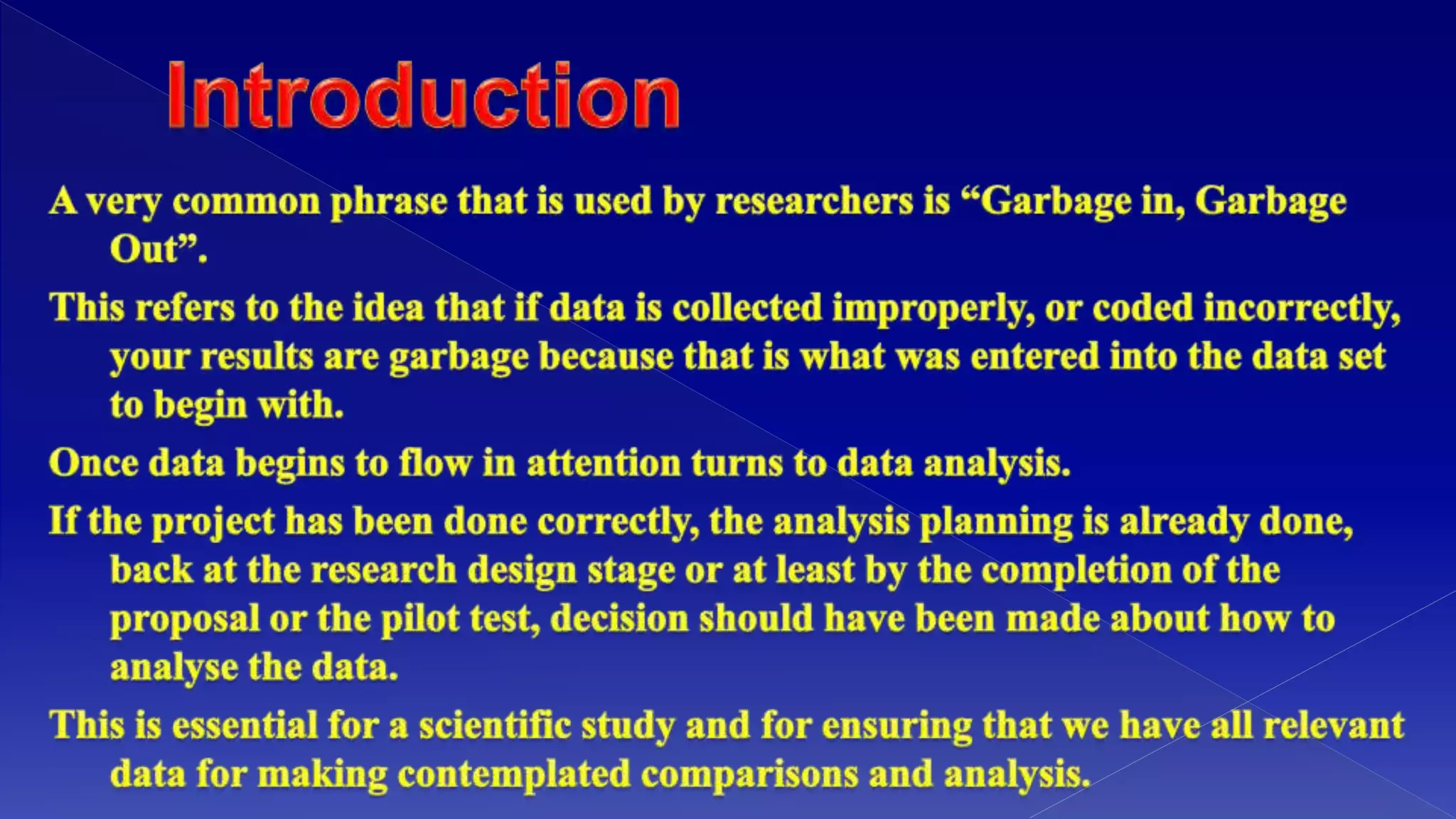 Introduction

A very common phrase that is used by researchers is “Garbage in, Garbage Out”.

This refers to the idea that if data is collected improperly, or coded incorrectly, your results are garbage because that is what was entered into the data set to begin with.

Once data begins to flow in attention turns to data analysis.

If the project has been done correctly, the analysis planning is already done, back at the research design stage or at least by the completion of the proposal or the pilot test, decision should have been made about how to analyse the data.

This is essential for a scientific study and for ensuring that we have all relevant data for making contemplated comparisons and analysis.